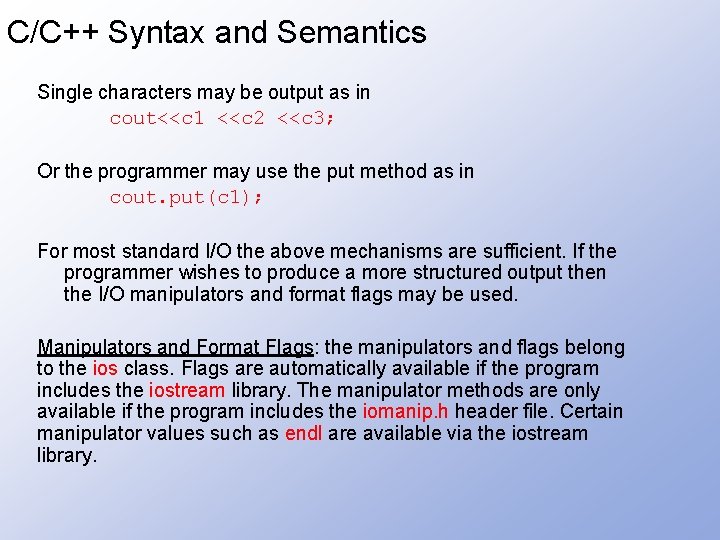 C/C++ Syntax and Semantics

Single characters may be output as in
cout<<c1 <<c2 <<c3;

Or the programmer may use the put method as in
cout.put(c1);

For most standard I/O the above mechanisms are sufficient. If the programmer wishes to produce a more structured output then the I/O manipulators and format flags may be used.

Manipulators and Format Flags: the manipulators and flags belong to the ios class. Flags are automatically available if the program includes the iostream library. The manipulator methods are only available if the program includes the iomanip.h header file. Certain manipulator values such as endl are available via the iostream library.